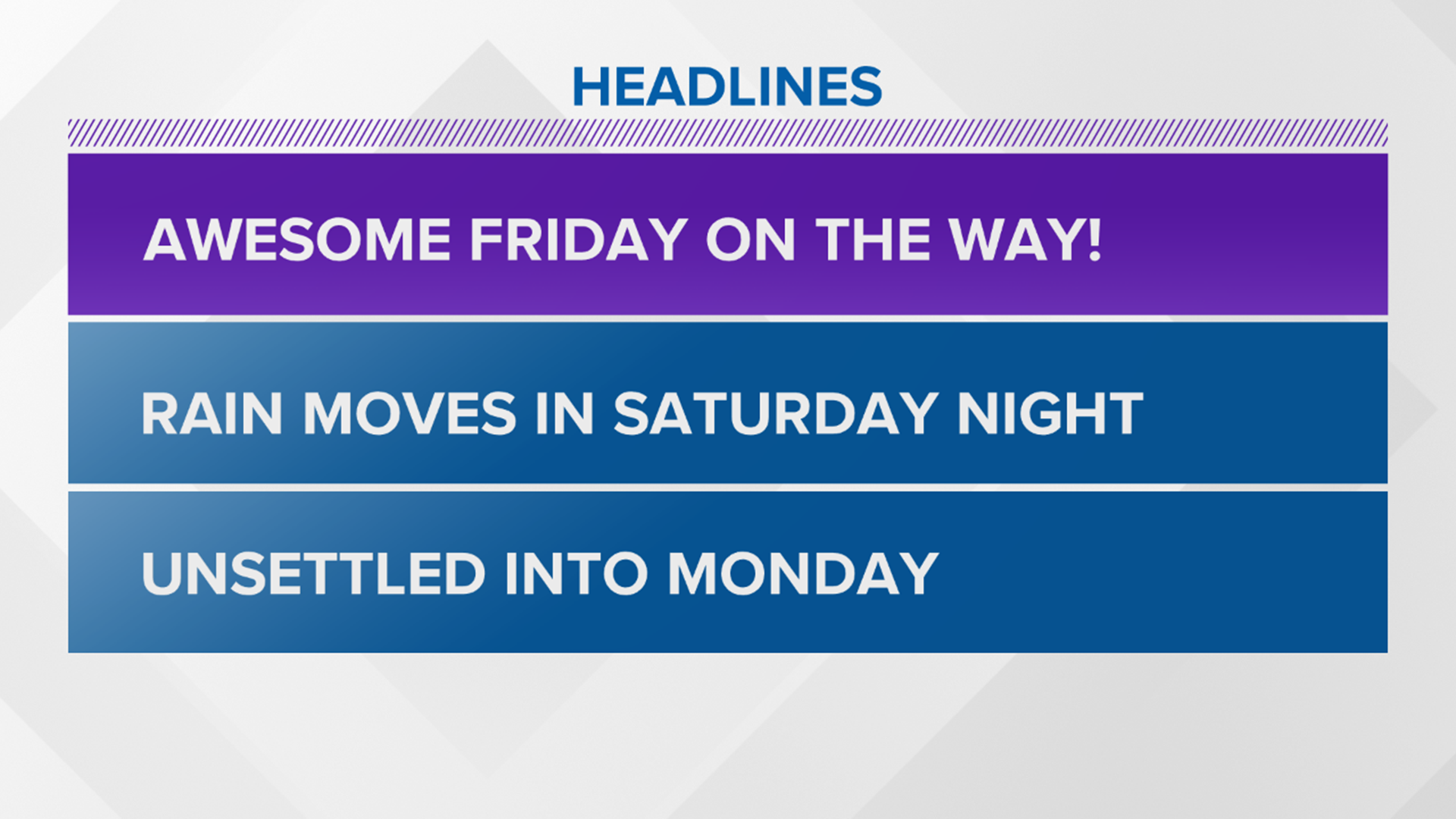 HEADLINES

AWESOME FRIDAY ON THE WAY!

RAIN MOVES IN SATURDAY NIGHT

UNSETTLED INTO MONDAY